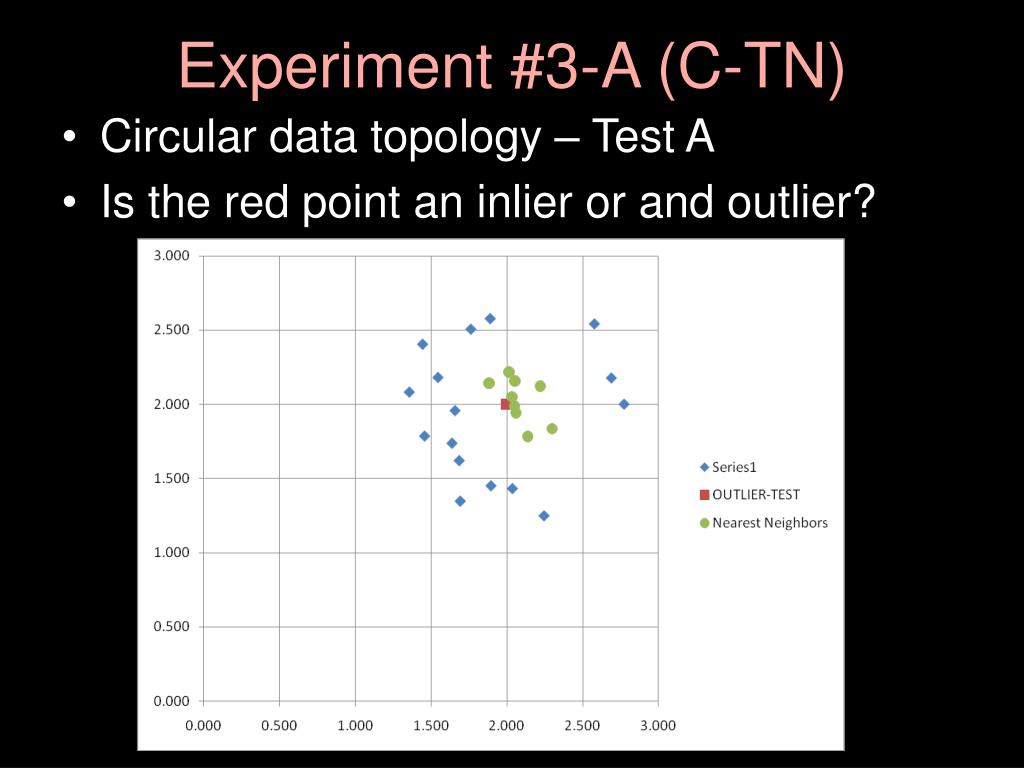 Experiment #3-A (C-TN)

• Circular data topology – Test A
• Is the red point an inlier or and outlier?

3.000
2.500
2.000
1.500
1.000
0.500
0.000
0.000 0.500 1.000 1.500 2.000 2.500 3.000

Series1
OUTLIER-TEST
Nearest Neighbors